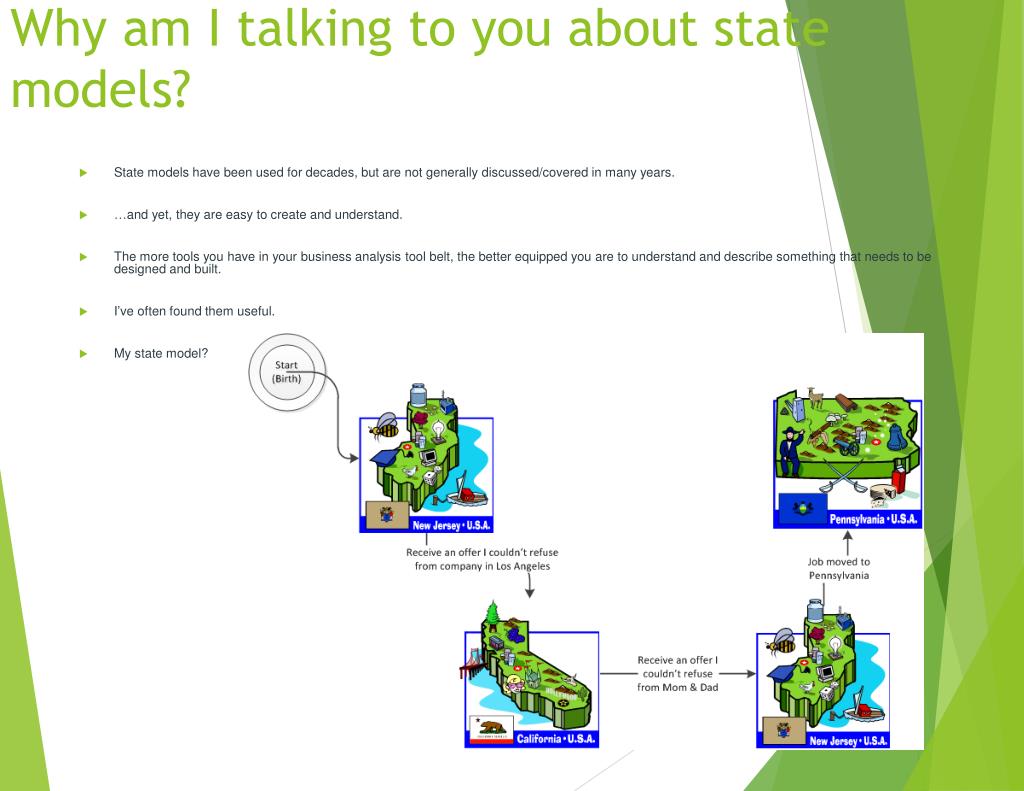 Why am I talking to you about state models?

State models have been used for decades, but are not generally discussed/covered in many years.

…and yet, they are easy to create and understand.

The more tools you have in your business analysis tool belt, the better equipped you are to understand and describe something that needs to be designed and built.

I've often found them useful.

My state model?

Start (Birth)

New Jersey • U.S.A.

Receive an offer I couldn't refuse from company in Los Angeles

California • U.S.A.

Receive an offer I couldn't refuse from Mom & Dad

New Jersey • U.S.A.

Job moved to Pennsylvania

Pennsylvania • U.S.A.